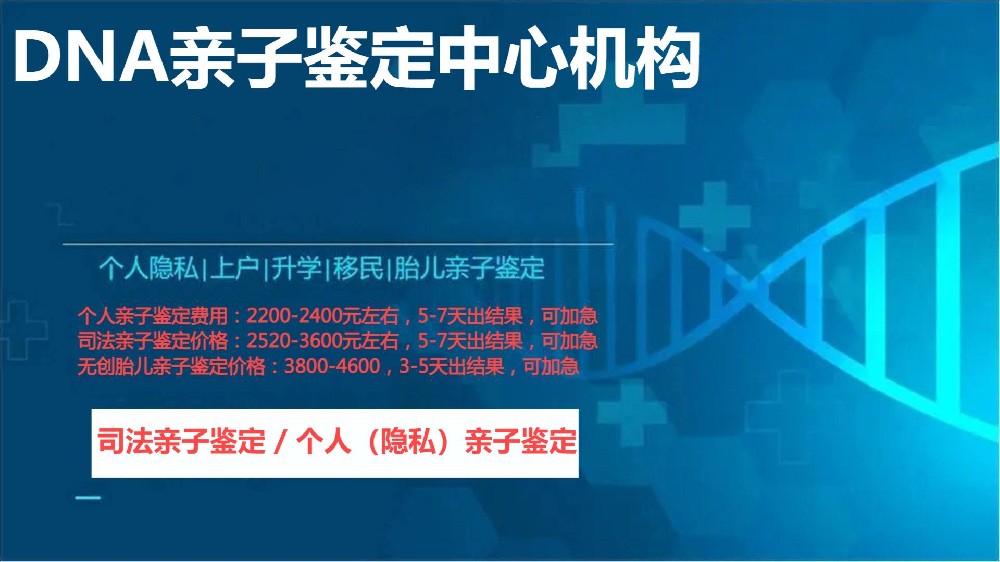 DNA亲子鉴定中心机构

个人隐私|上户|升学|移民|胎儿亲子鉴定

个人亲子鉴定费用：2200-2400元左右，5-7天出结果，可加急
司法亲子鉴定价格：2520-3600元左右，5-7天出结果，可加急
无创胎儿亲子鉴定价格：3800-4600，3-5天出结果，可加急

司法亲子鉴定 / 个人（隐私）亲子鉴定